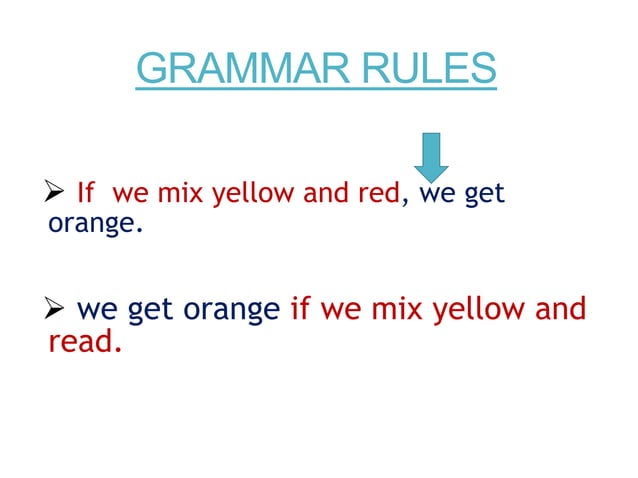 GRAMMAR RULES

➢ If we mix yellow and red, we get orange.

➢ we get orange if we mix yellow and read.